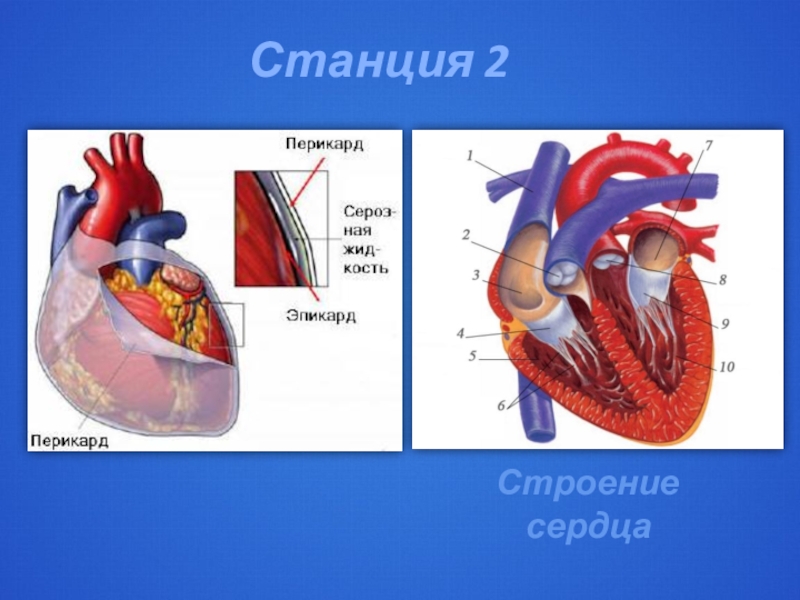 Станция 2

Перикард

Серозная жидкость

Эпикард

Перикард

1
2
3
4
5
6
7
8
9
10

Строение сердца